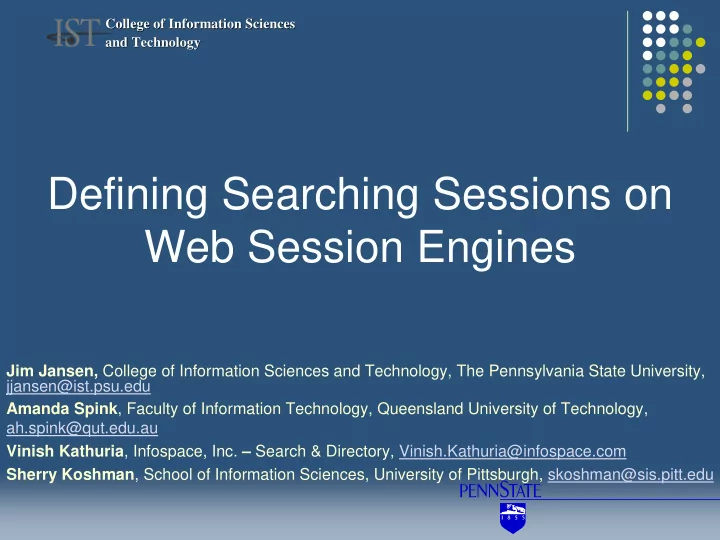 IST College of Information Sciences and Technology

Defining Searching Sessions on Web Session Engines

Jim Jansen, College of Information Sciences and Technology, The Pennsylvania State University, jjansen@ist.psu.edu

Amanda Spink, Faculty of Information Technology, Queensland University of Technology, ah.spink@qut.edu.au

Vinish Kathuria, Infospace, Inc. – Search & Directory, Vinish.Kathuria@infospace.com

Sherry Koshman, School of Information Sciences, University of Pittsburgh, skoshman@sis.pitt.edu

PENNSTATE

1855